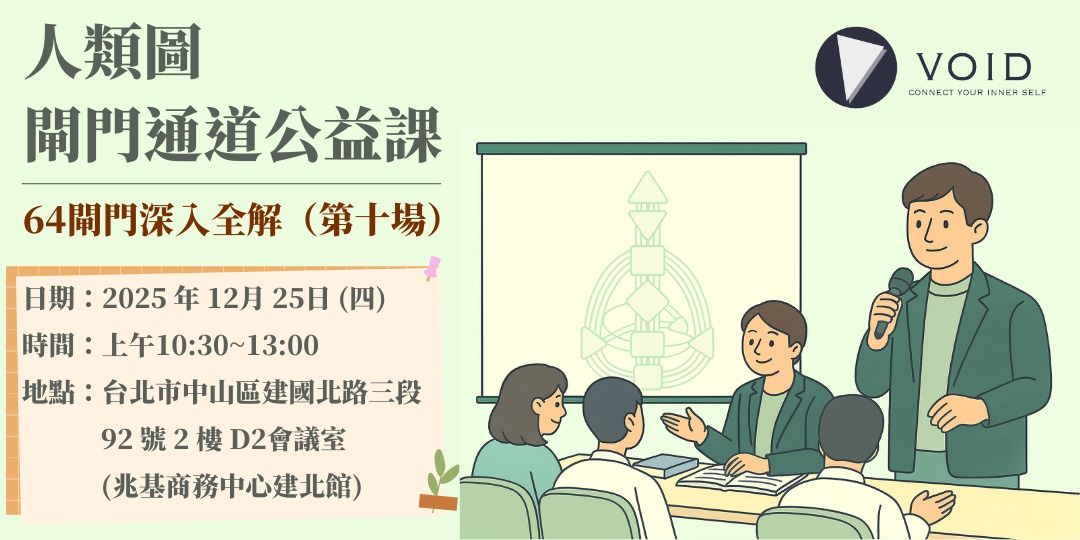 人類圖
閘門通道公益課

64閘門深入全解（第十場）

日期：2025 年 12月 25日 (四)
時間：上午10:30~13:00
地點：台北市中山區建國北路三段 92 號 2 樓 D2會議室 (兆基商務中心建北館)

VOID
CONNECT YOUR INNER SELF